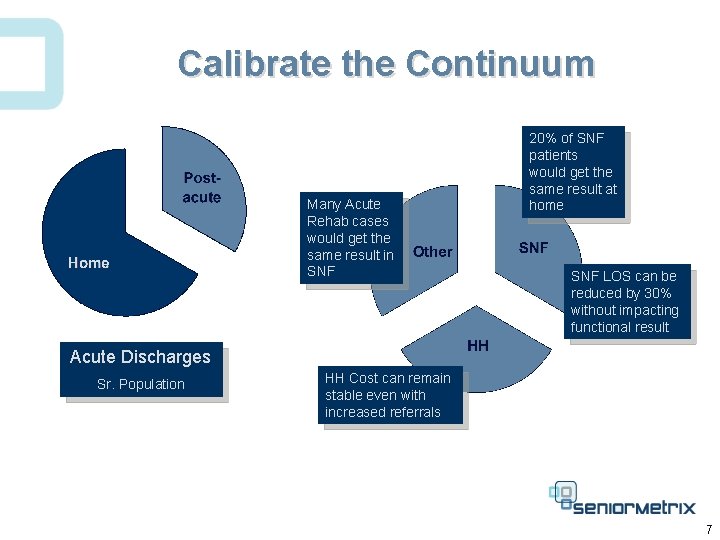 Calibrate the Continuum

Post-acute

Home

Acute Discharges
Sr. Population

Many Acute Rehab cases would get the same result in SNF

Other

20% of SNF patients would get the same result at home

SNF

SNF LOS can be reduced by 30% without impacting functional result

HH

HH Cost can remain stable even with increased referrals

seniormetrix

7